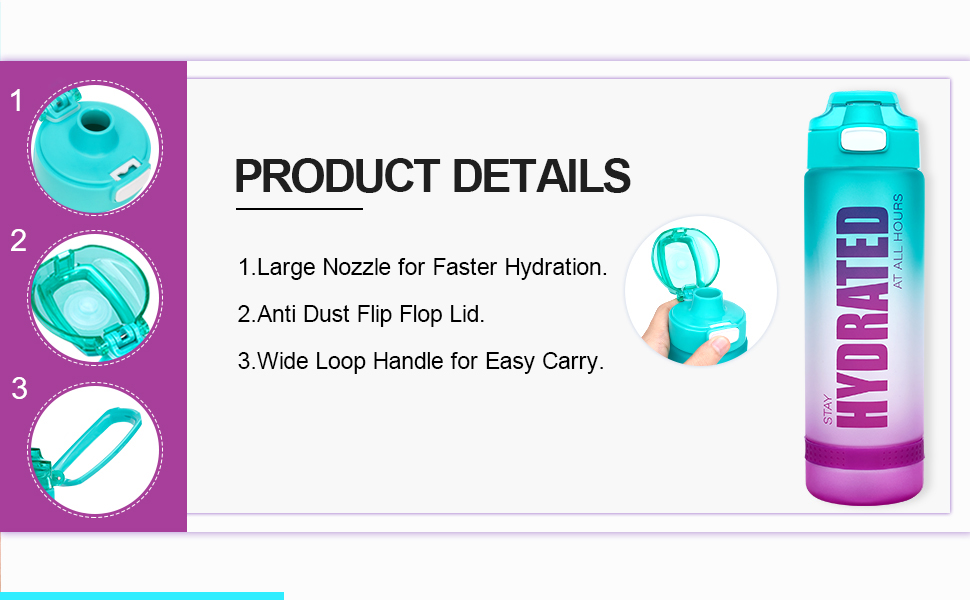 1

2

3

PRODUCT DETAILS

1.Large Nozzle for Faster Hydration.

2.Anti Dust Flip Flop Lid.

3.Wide Loop Handle for Easy Carry.

STAY
HYDRATED
AT ALL HOURS